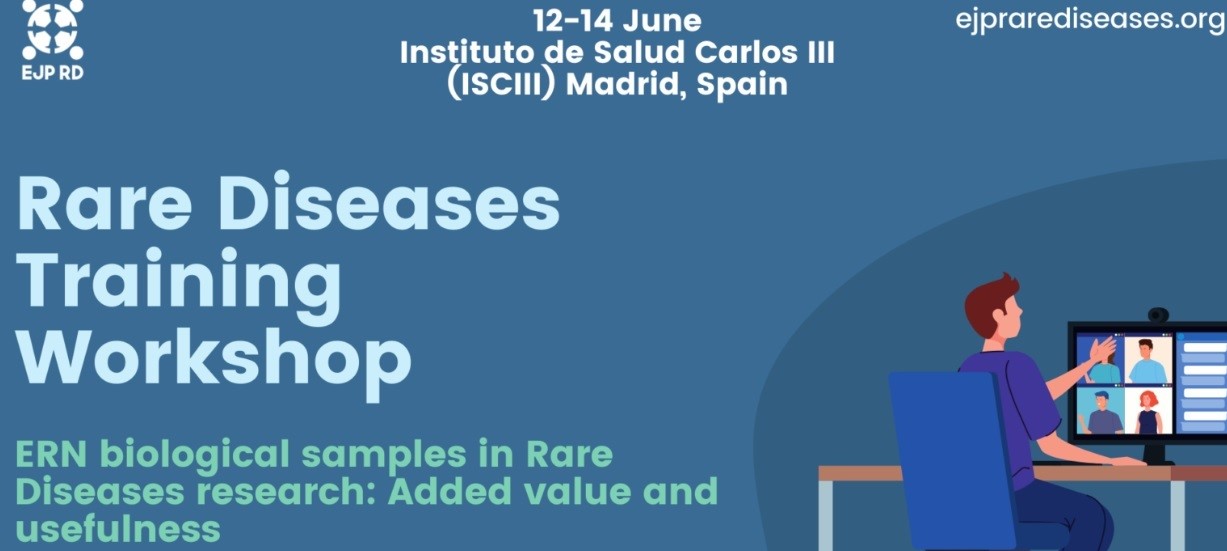 EJP RD

12-14 June
Instituto de Salud Carlos III (ISCIII) Madrid, Spain

ejprarediseases.org

Rare Diseases Training Workshop

ERN biological samples in Rare Diseases research: Added value and usefulness